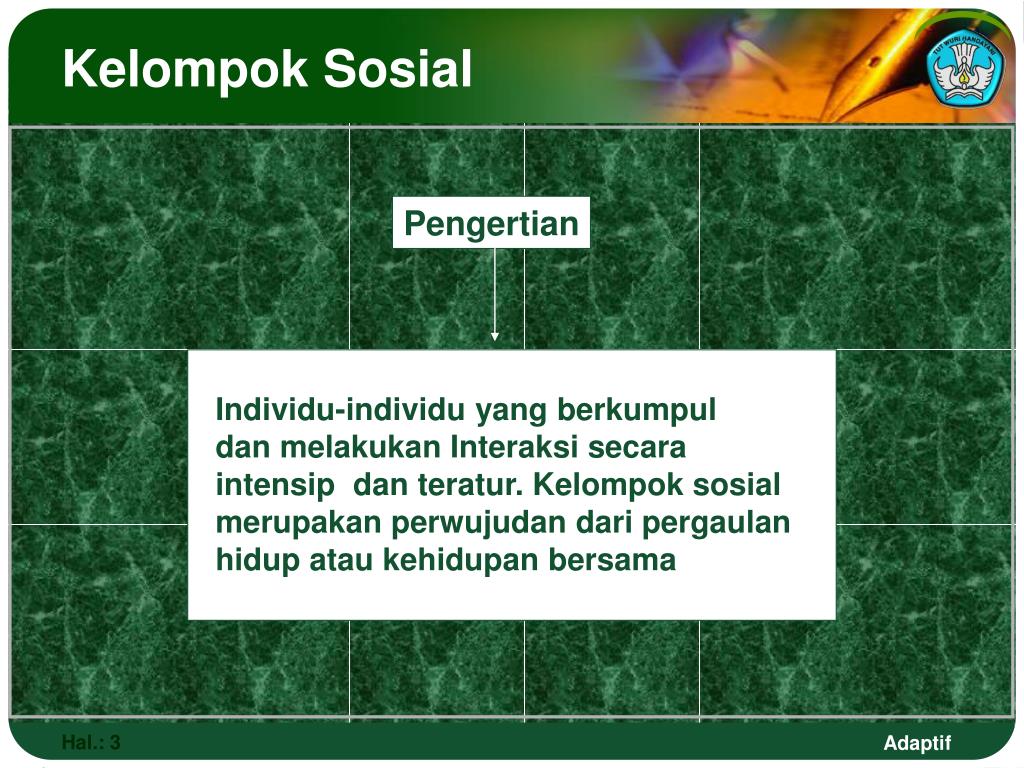 Kelompok Sosial

TUT WURI HANDAYANI

Pengertian

Individu-individu yang berkumpul dan melakukan Interaksi secara intensip dan teratur. Kelompok sosial merupakan perwujudan dari pergaulan hidup atau kehidupan bersama

Hal.: 3

Adaptif